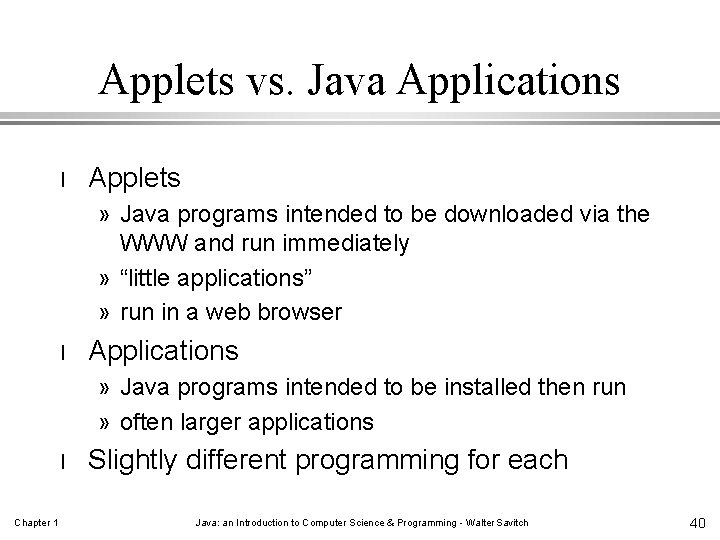 Applets vs. Java Applications

l Applets

» Java programs intended to be downloaded via the WWW and run immediately

» “little applications”

» run in a web browser

l Applications

» Java programs intended to be installed then run

» often larger applications

l Slightly different programming for each

Chapter 1

Java: an Introduction to Computer Science & Programming - Walter Savitch

40